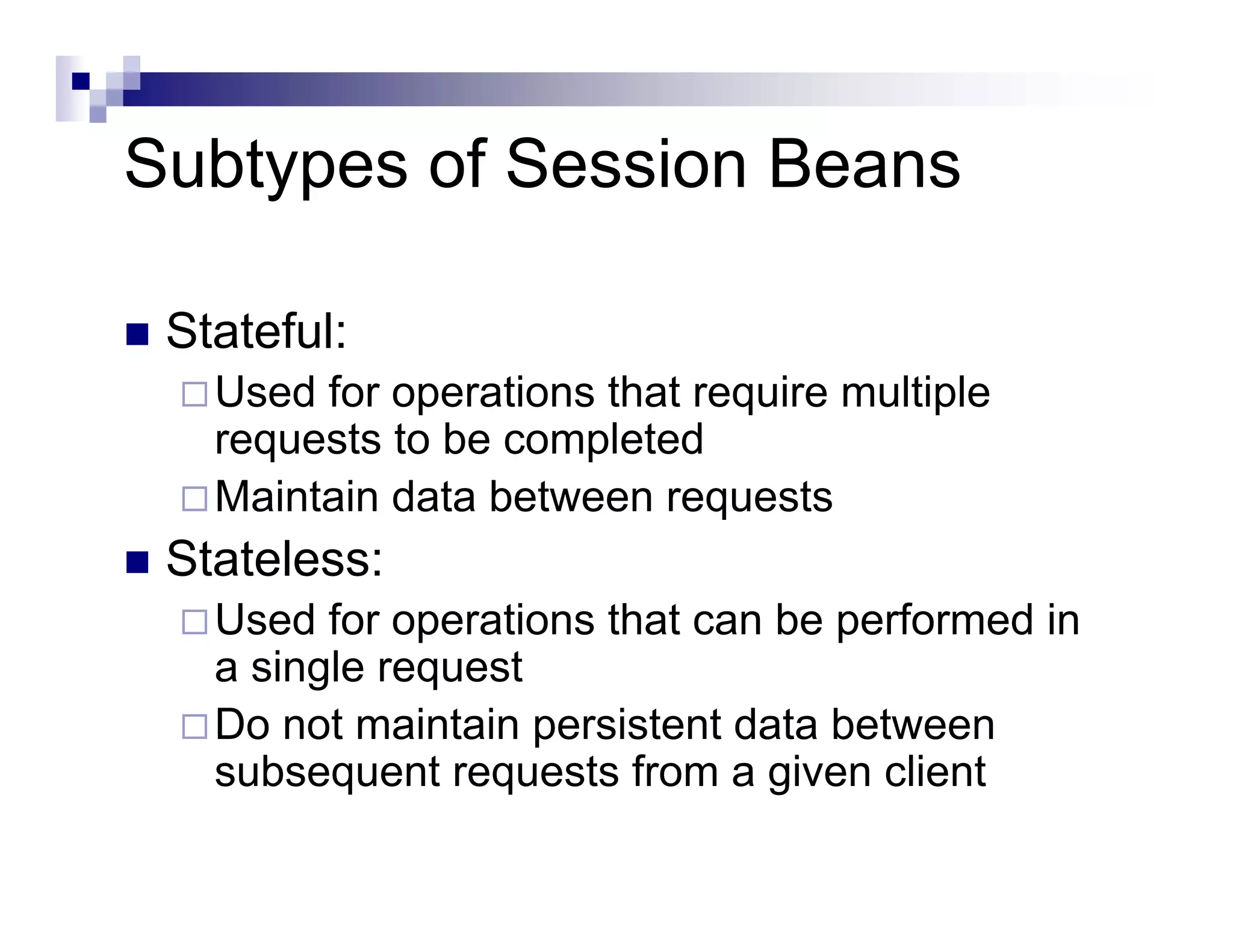 Subtypes of Session Beans

■ Stateful:

□ Used for operations that require multiple requests to be completed

□ Maintain data between requests

■ Stateless:

□ Used for operations that can be performed in a single request

□ Do not maintain persistent data between subsequent requests from a given client